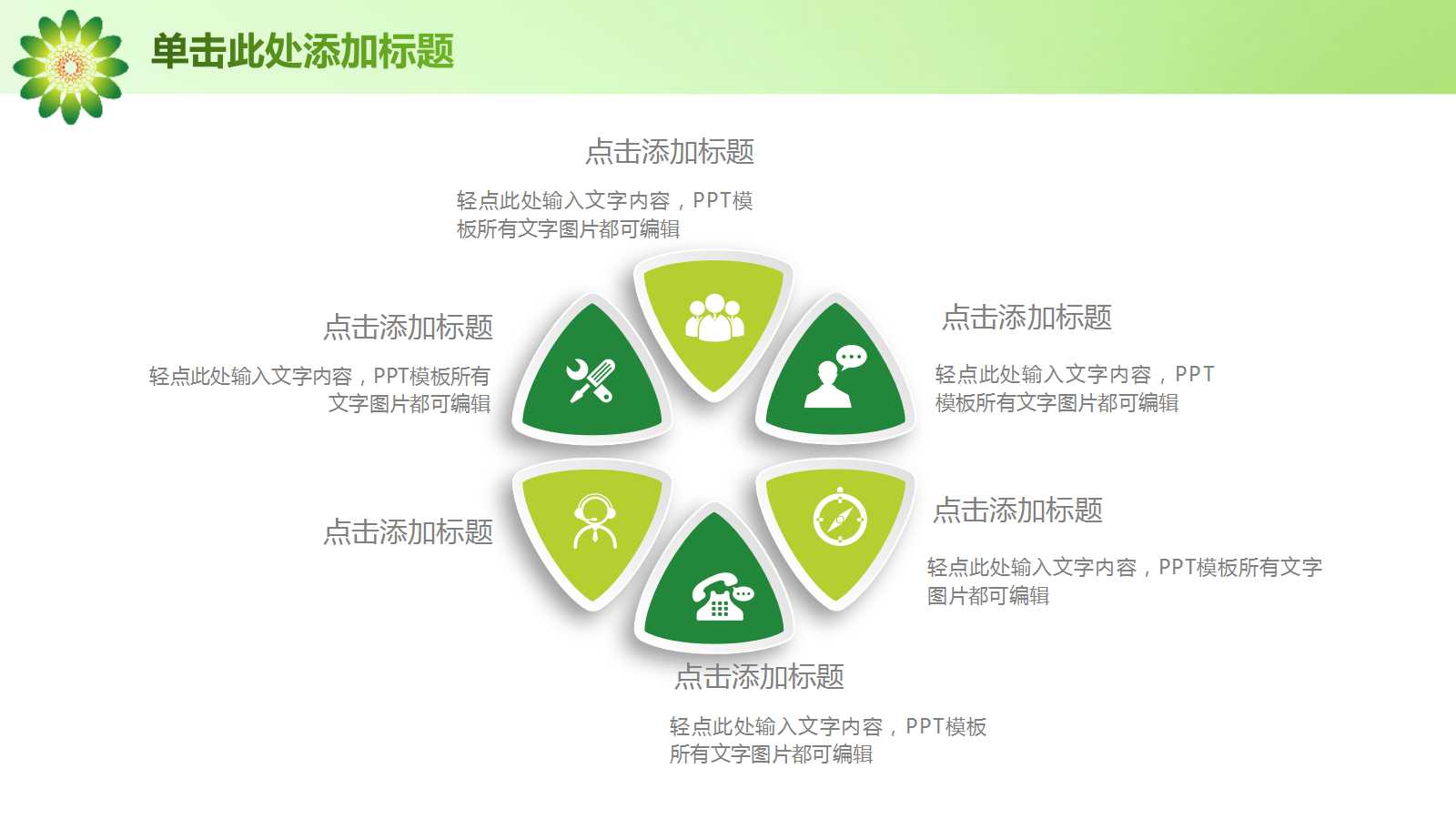 单击此处添加标题

点击添加标题

轻点此处输入文字内容，PPT模板所有文字图片都可编辑

点击添加标题

轻点此处输入文字内容，PPT模板所有文字图片都可编辑

点击添加标题

轻点此处输入文字内容，PPT模板所有文字图片都可编辑

点击添加标题

点击添加标题

轻点此处输入文字内容，PPT模板所有文字图片都可编辑

点击添加标题

轻点此处输入文字内容，PPT模板所有文字图片都可编辑